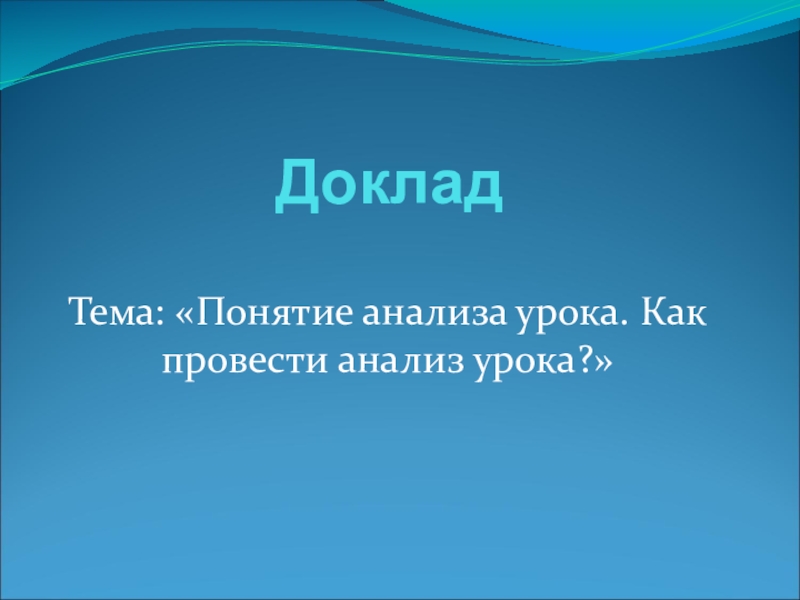 Доклад

Тема: «Понятие анализа урока. Как провести анализ урока?»